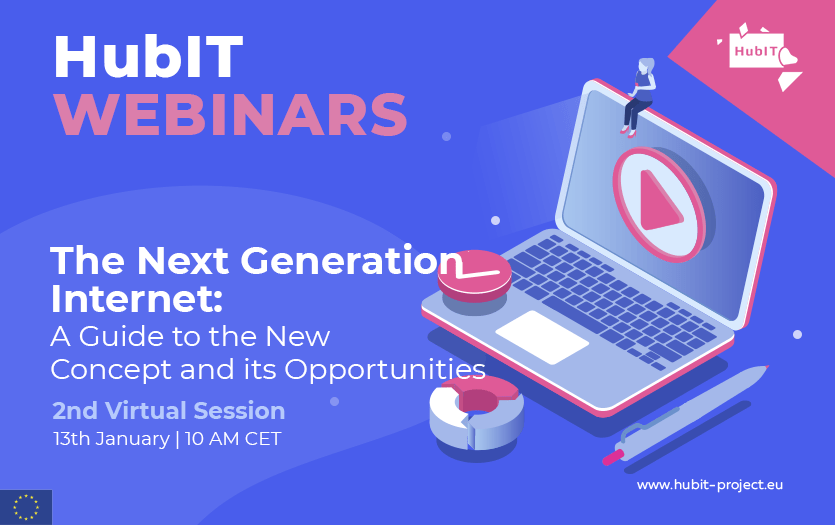 HubIT
WEBINARS

HubIT

The Next Generation Internet:
A Guide to the New Concept and its Opportunities

2nd Virtual Session
13th January | 10 AM CET

www.hubit-project.eu